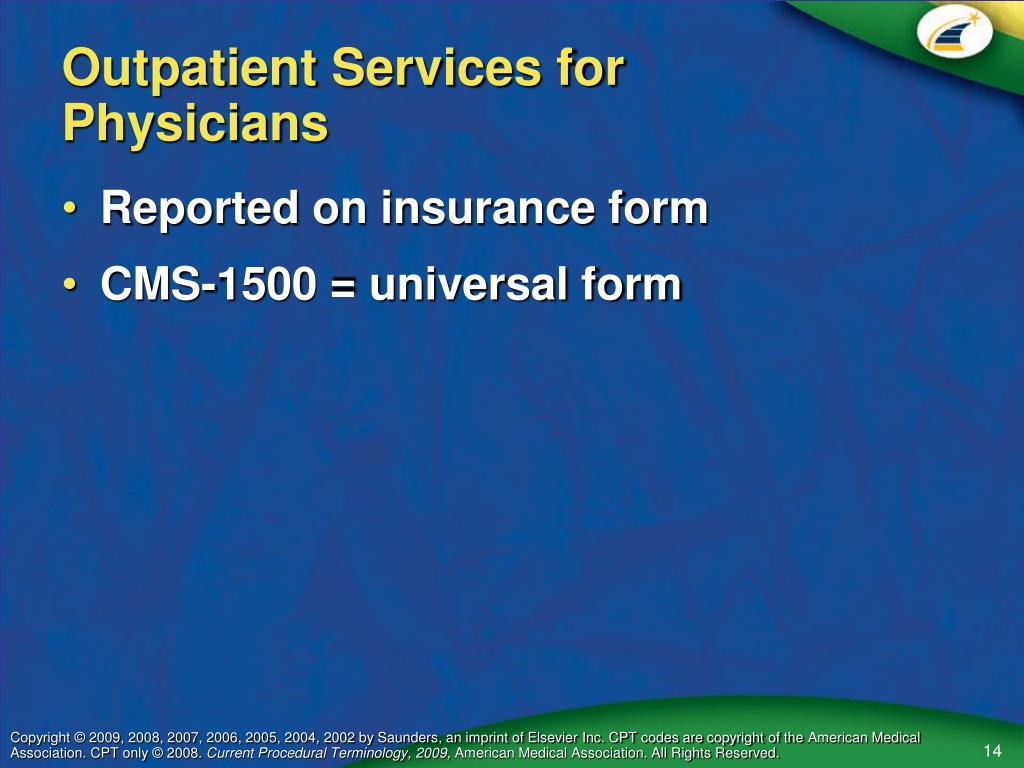 Outpatient Services for Physicians

• Reported on insurance form
• CMS-1500 = universal form

Copyright © 2009, 2008, 2007, 2006, 2005, 2004, 2002 by Saunders, an imprint of Elsevier Inc. CPT codes are copyright of the American Medical Association. CPT only © 2008. Current Procedural Terminology, 2009, American Medical Association. All Rights Reserved.

14